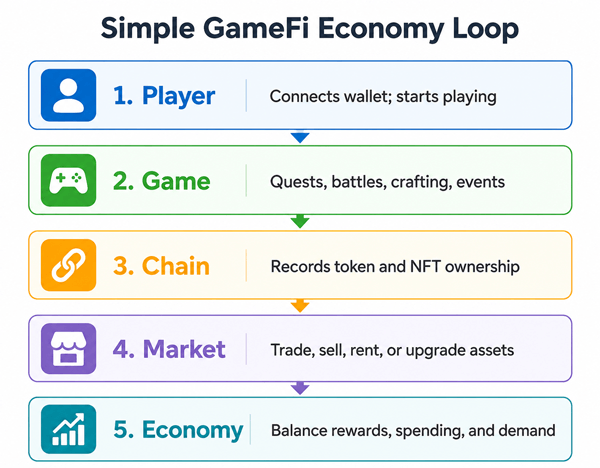 Simple GameFi Economy Loop

1. Player
Connects wallet; starts playing

2. Game
Quests, battles, crafting, events

3. Chain
Records token and NFT ownership

4. Market
Trade, sell, rent, or upgrade assets

5. Economy
Balance rewards, spending, and demand